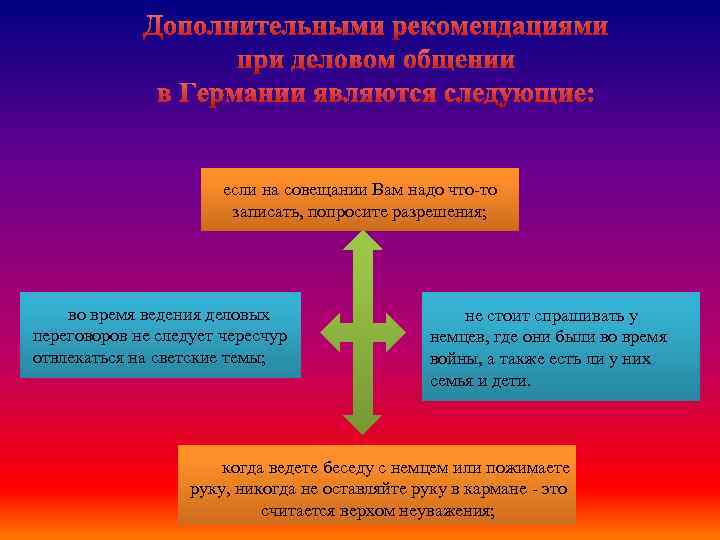 Дополнительными рекомендациями при деловом общении в Германии являются следующие:

если на совещании Вам надо что-то записать, попросите разрешения;

во время ведения деловых переговоров не следует чересчур отвлекаться на светские темы;

не стоит спрашивать у немцев, где они были во время войны, а также есть ли у них семья и дети.

когда ведете беседу с немцем или пожимаете руку, никогда не оставляйте руку в кармане - это считается верхом неуважения;